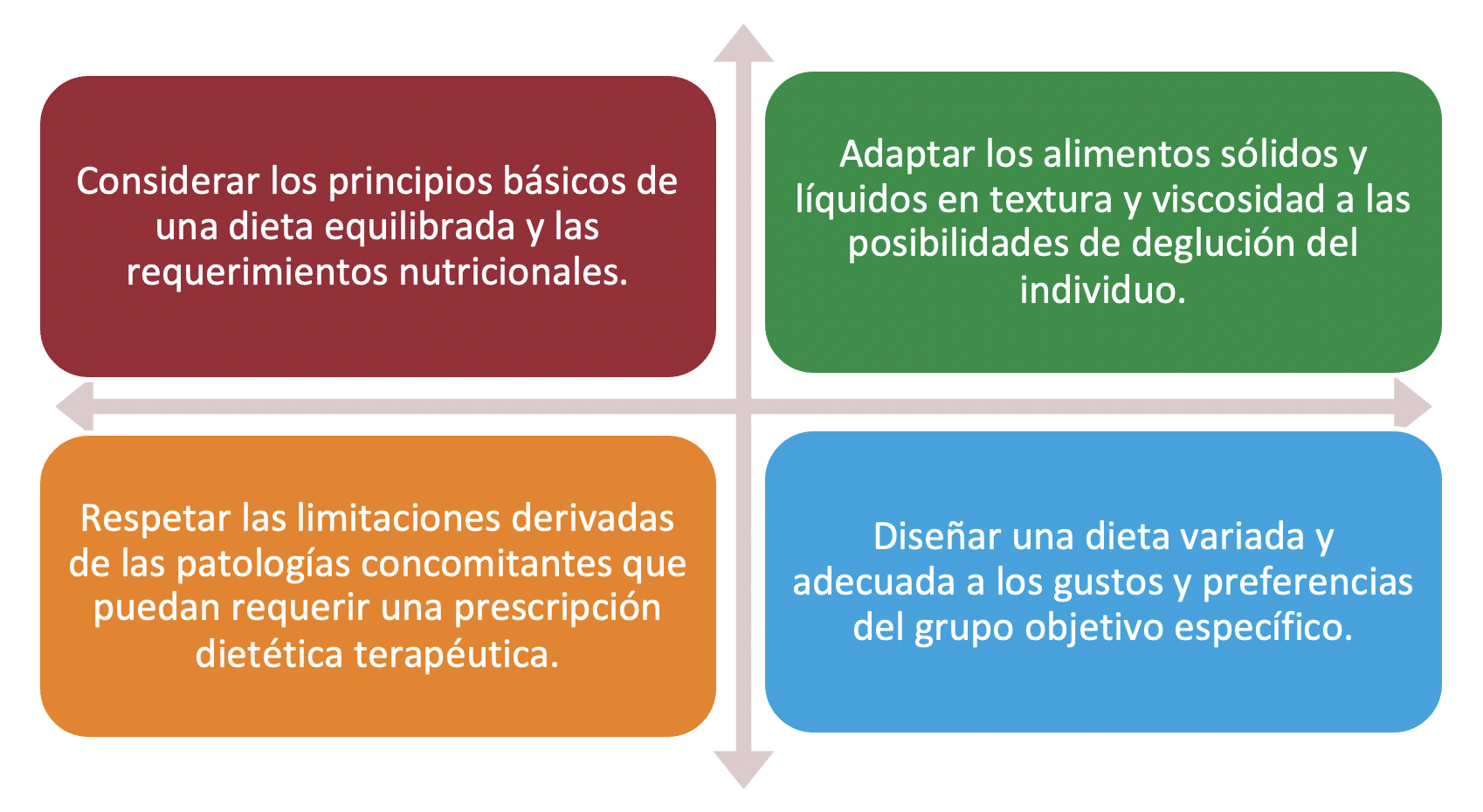 Considerar los principios básicos de una dieta equilibrada y las requerimientos nutricionales.

Adaptar los alimentos sólidos y líquidos en textura y viscosidad a las posibilidades de deglución del individuo.

Respetar las limitaciones derivadas de las patologías concomitantes que puedan requerir una prescripción dietética terapéutica.

Diseñar una dieta variada y adecuada a los gustos y preferencias del grupo objetivo específico.